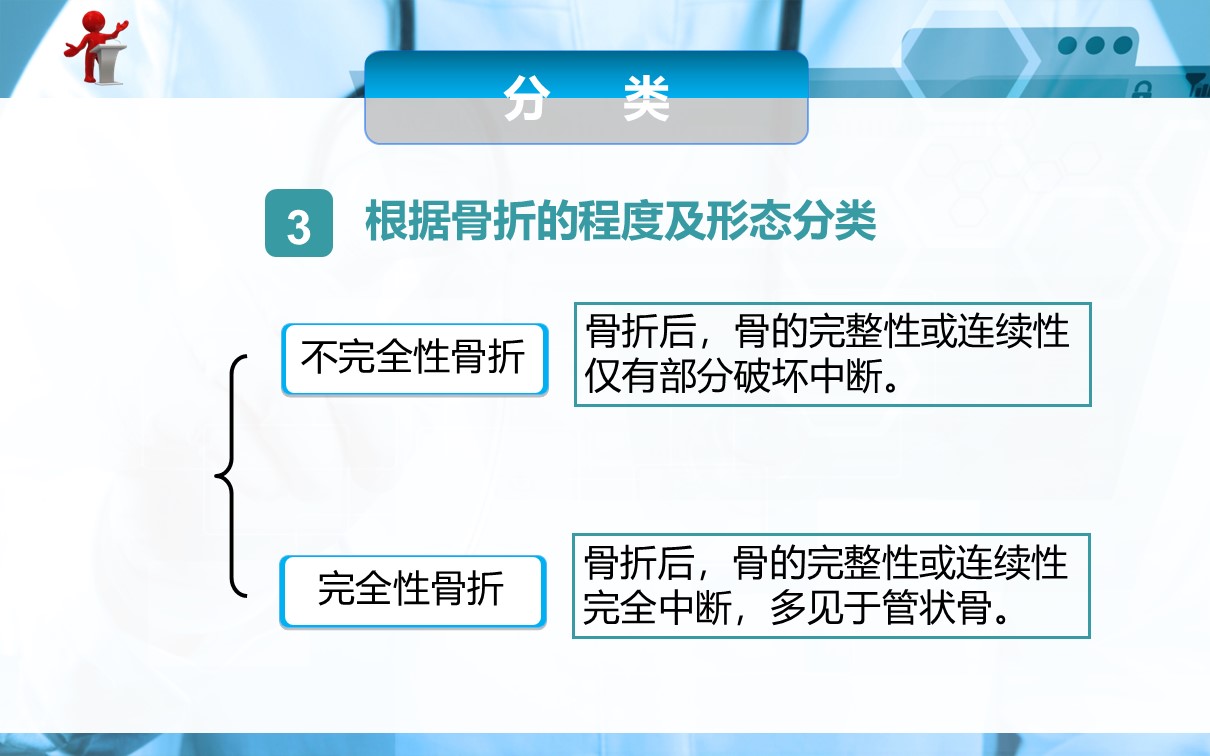 分　类

3　根据骨折的程度及形态分类

不完全性骨折

骨折后，骨的完整性或连续性仅有部分破坏中断。

完全性骨折

骨折后，骨的完整性或连续性完全中断，多见于管状骨。